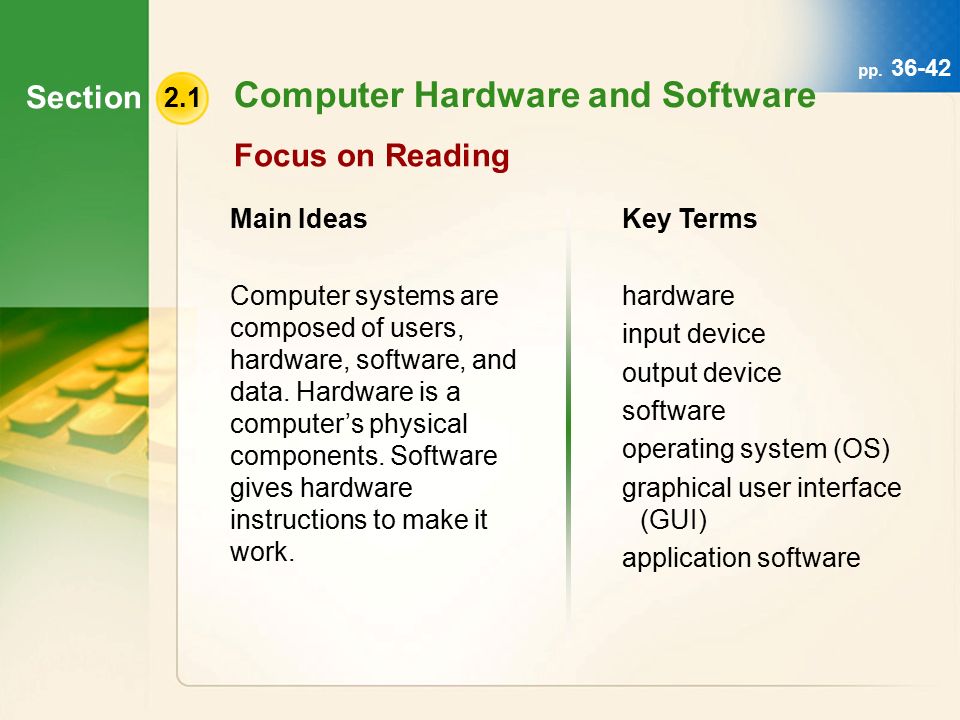 pp. 36-42

Section 2.1 Computer Hardware and Software

Focus on Reading

Main Ideas

Computer systems are composed of users, hardware, software, and data. Hardware is a computer’s physical components. Software gives hardware instructions to make it work.

Key Terms

hardware
input device
output device
software
operating system (OS)
graphical user interface (GUI)
application software